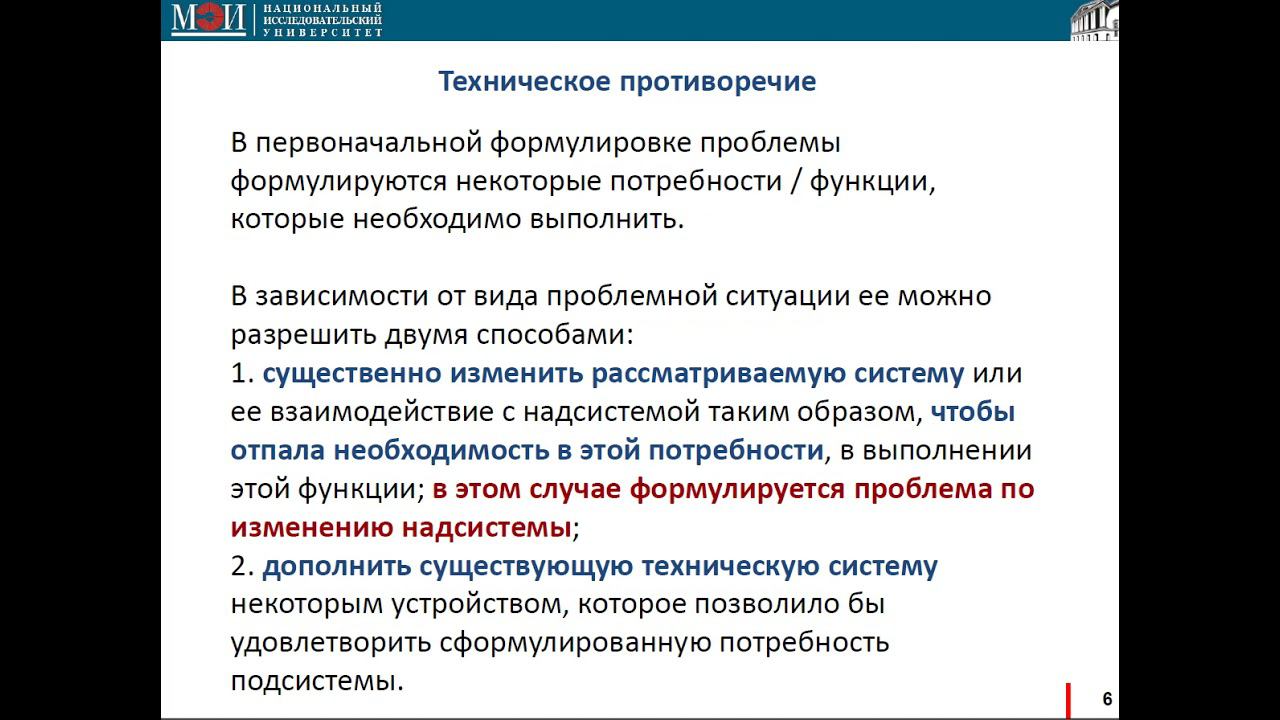 МЭИ НАЦИОНАЛЬНЫЙ ИССЛЕДОВАТЕЛЬСКИЙ УНИВЕРСИТЕТ

Техническое противоречие

В первоначальной формулировке проблемы формулируются некоторые потребности / функции, которые необходимо выполнить.

В зависимости от вида проблемной ситуации ее можно разрешить двумя способами:
1. существенно изменить рассматриваемую систему или ее взаимодействие с надсистемой таким образом, чтобы отпала необходимость в этой потребности, в выполнении этой функции; в этом случае формулируется проблема по изменению надсистемы;
2. дополнить существующую техническую систему некоторым устройством, которое позволило бы удовлетворить сформулированную потребность подсистемы.

6